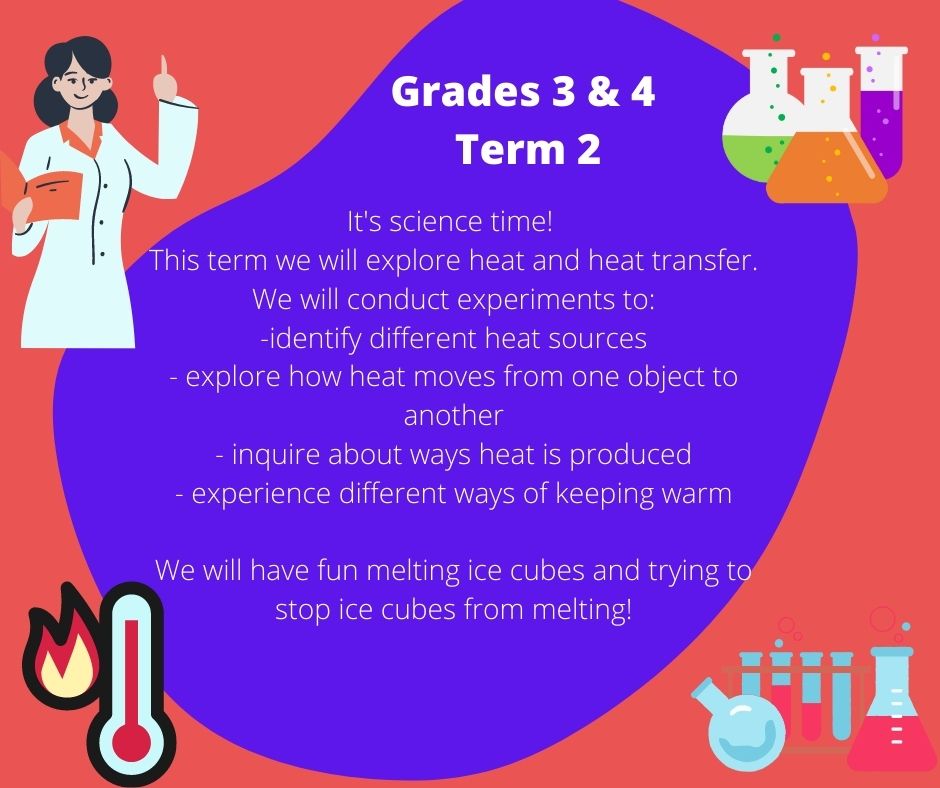 Grades 3 & 4
Term 2

It's science time!
This term we will explore heat and heat transfer.
We will conduct experiments to:
-identify different heat sources
- explore how heat moves from one object to another
- inquire about ways heat is produced
- experience different ways of keeping warm

We will have fun melting ice cubes and trying to stop ice cubes from melting!